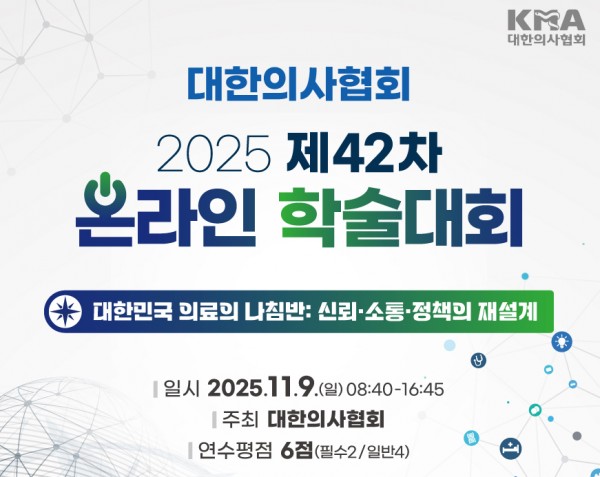 KMA
대한의사협회

대한의사협회

2025 제42차
온라인 학술대회

대한민국 의료의 나침반: 신뢰·소통·정책의 재설계

일시 2025.11.9.(일) 08:40-16:45
주최 대한의사협회
연수평점 6점(필수2/일반4)